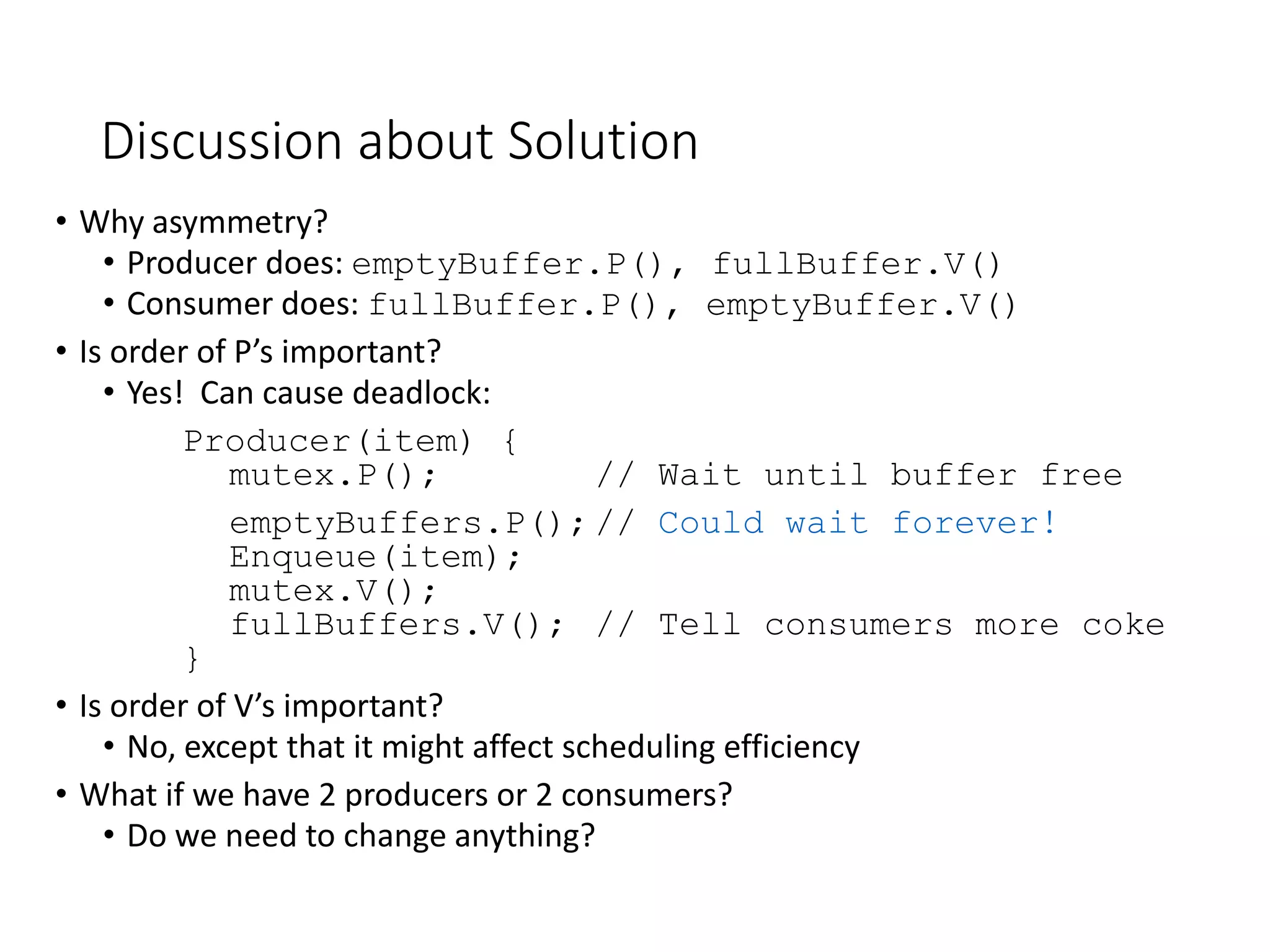 Discussion about Solution

• Why asymmetry?
  • Producer does: emptyBuffer.P(), fullBuffer.V()
  • Consumer does: fullBuffer.P(), emptyBuffer.V()
• Is order of P's important?
  • Yes! Can cause deadlock:

Producer(item) {
  mutex.P();          // Wait until buffer free
  emptyBuffers.P(); // Could wait forever!
  Enqueue(item);
  mutex.V();
  fullBuffers.V(); // Tell consumers more coke
}

• Is order of V's important?
  • No, except that it might affect scheduling efficiency
• What if we have 2 producers or 2 consumers?
  • Do we need to change anything?